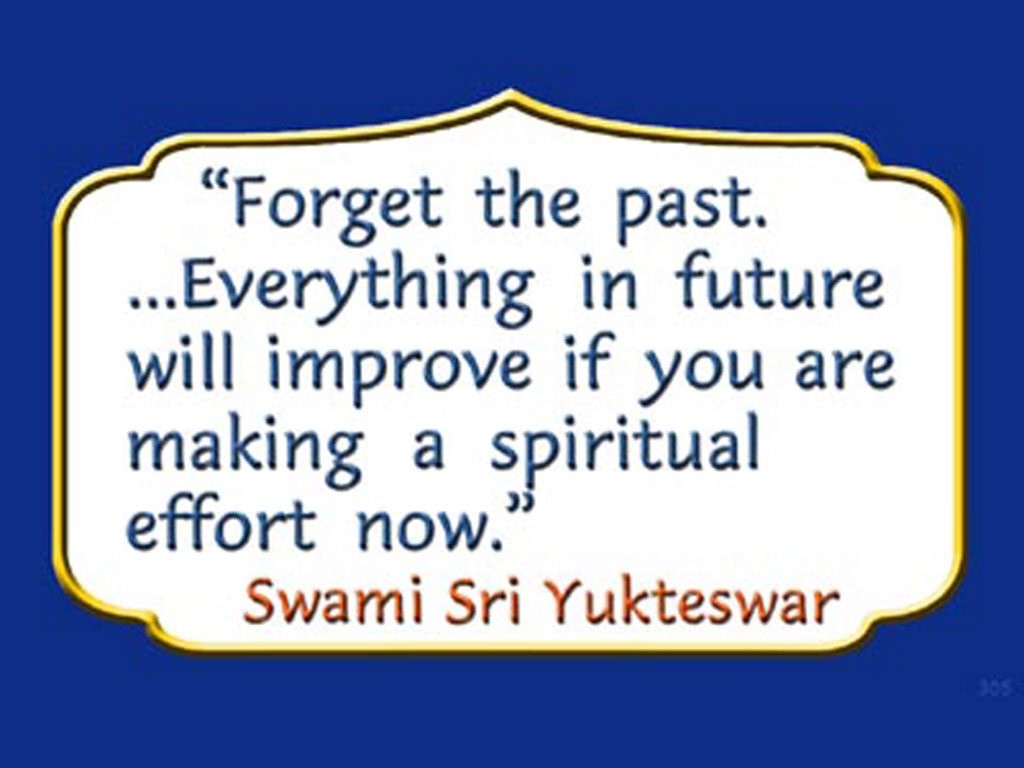 “Forget the past. ...Everything in future will improve if you are making a spiritual effort now.”

Swami Sri Yukteswar

305